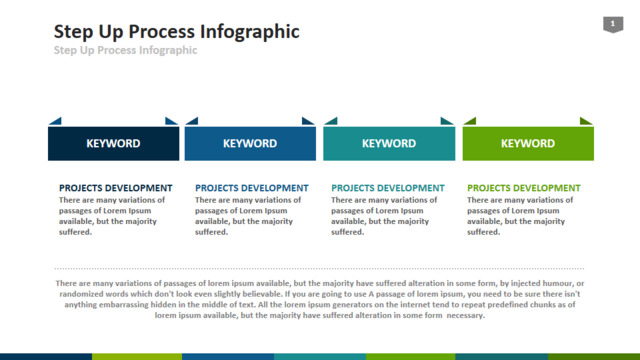 Step Up Process Infographic
Step Up Process Infographic

1

KEYWORD

KEYWORD

KEYWORD

KEYWORD

PROJECTS DEVELOPMENT
There are many variations of passages of Lorem Ipsum available, but the majority suffered.

PROJECTS DEVELOPMENT
There are many variations of passages of Lorem Ipsum available, but the majority suffered.

PROJECTS DEVELOPMENT
There are many variations of passages of Lorem Ipsum available, but the majority suffered.

PROJECTS DEVELOPMENT
There are many variations of passages of Lorem Ipsum available, but the majority suffered.

There are many variations of passages of lorem ipsum available, but the majority have suffered alteration in some form, by injected humour, or randomized words which don't look even slightly believable. If you are going to use A passage of lorem ipsum, you need to be sure there isn't anything embarrassing hidden in the middle of text. All the lorem ipsum generators on the internet tend to repeat predefined chunks as of lorem ipsum available, but the majority have suffered alteration in some form necessary.